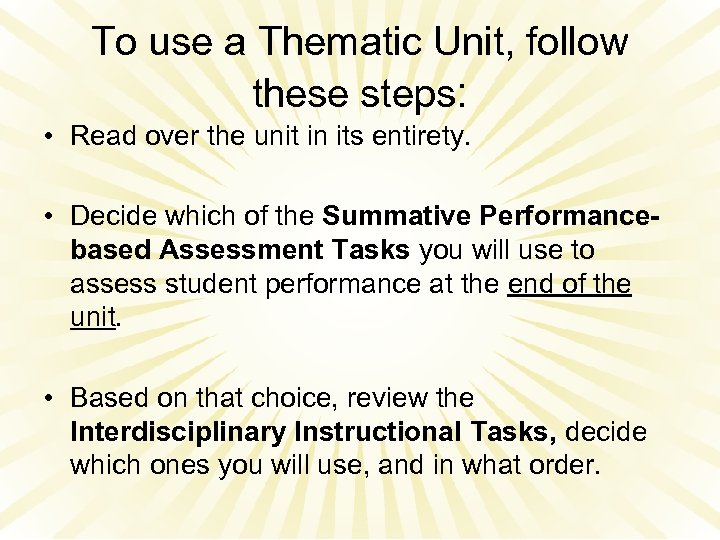 To use a Thematic Unit, follow these steps:

• Read over the unit in its entirety.

• Decide which of the Summative Performance-based Assessment Tasks you will use to assess student performance at the end of the unit.

• Based on that choice, review the Interdisciplinary Instructional Tasks, decide which ones you will use, and in what order.